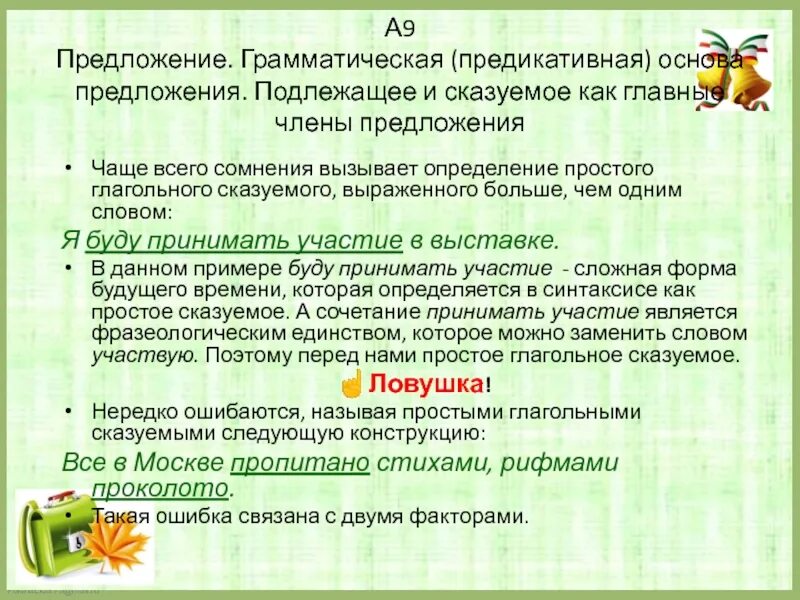 А9
Предложение. Грамматическая (предикативная) основа предложения. Подлежащее и сказуемое как главные члены предложения

• Чаще всего сомнения вызывает определение простого глагольного сказуемого, выраженного больше, чем одним словом:

Я буду принимать участие в выставке.

• В данном примере буду принимать участие - сложная форма будущего времени, которая определяется в синтаксисе как простое сказуемое. А сочетание принимать участие является фразеологическим единством, которое можно заменить словом участвую. Поэтому перед нами простое глагольное сказуемое.

Ловушка!

• Нередко ошибаются, называя простыми глагольными сказуемыми следующую конструкцию:

Все в Москве пропитано стихами, рифмами проколото.

• Такая ошибка связана с двумя факторами.